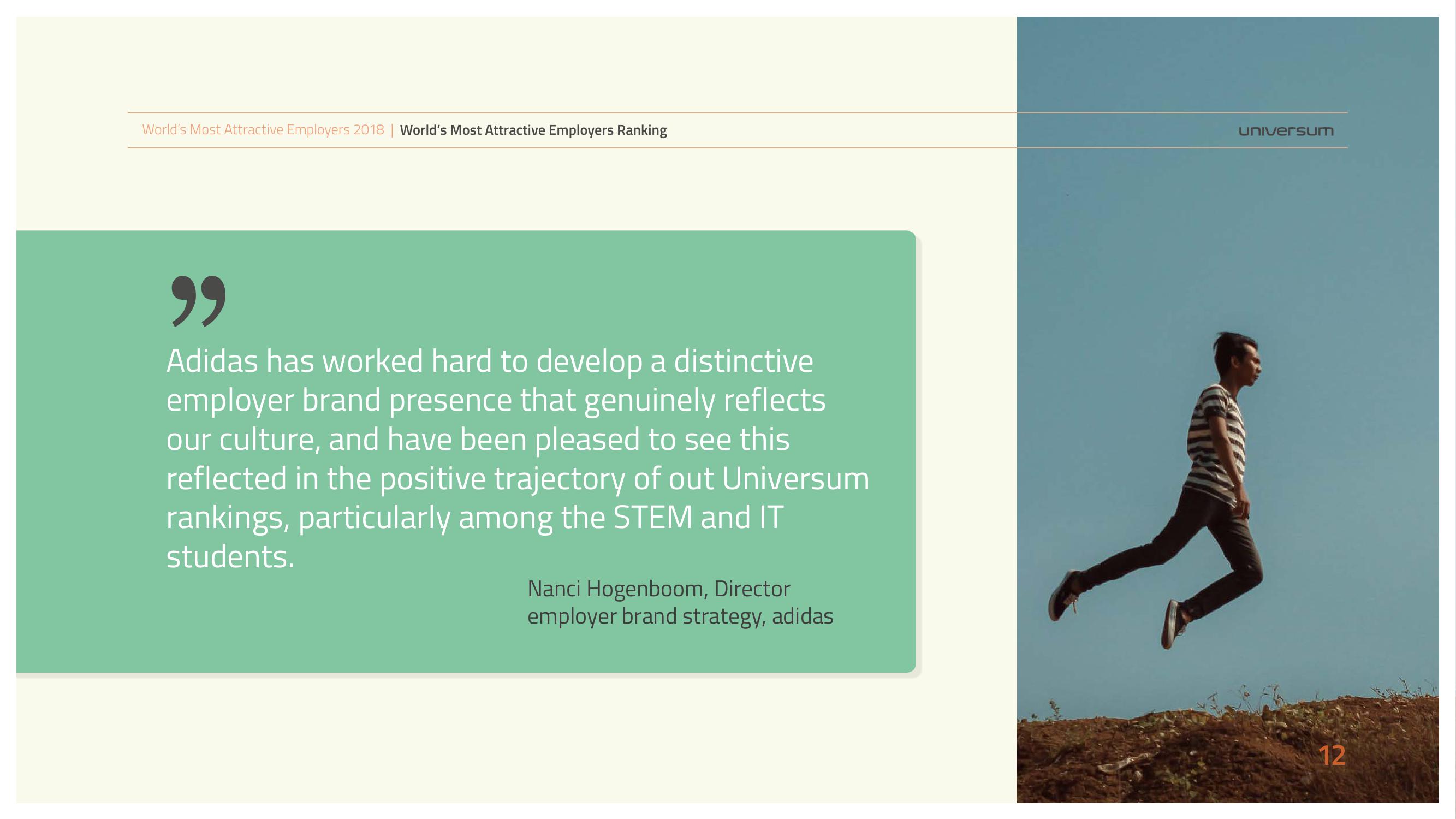 World's Most Attractive Employers 2018 | World's Most Attractive Employers Ranking

universum

”

Adidas has worked hard to develop a distinctive employer brand presence that genuinely reflects our culture, and have been pleased to see this reflected in the positive trajectory of out Universum rankings, particularly among the STEM and IT students.

Nanci Hogenboom, Director employer brand strategy, adidas

12